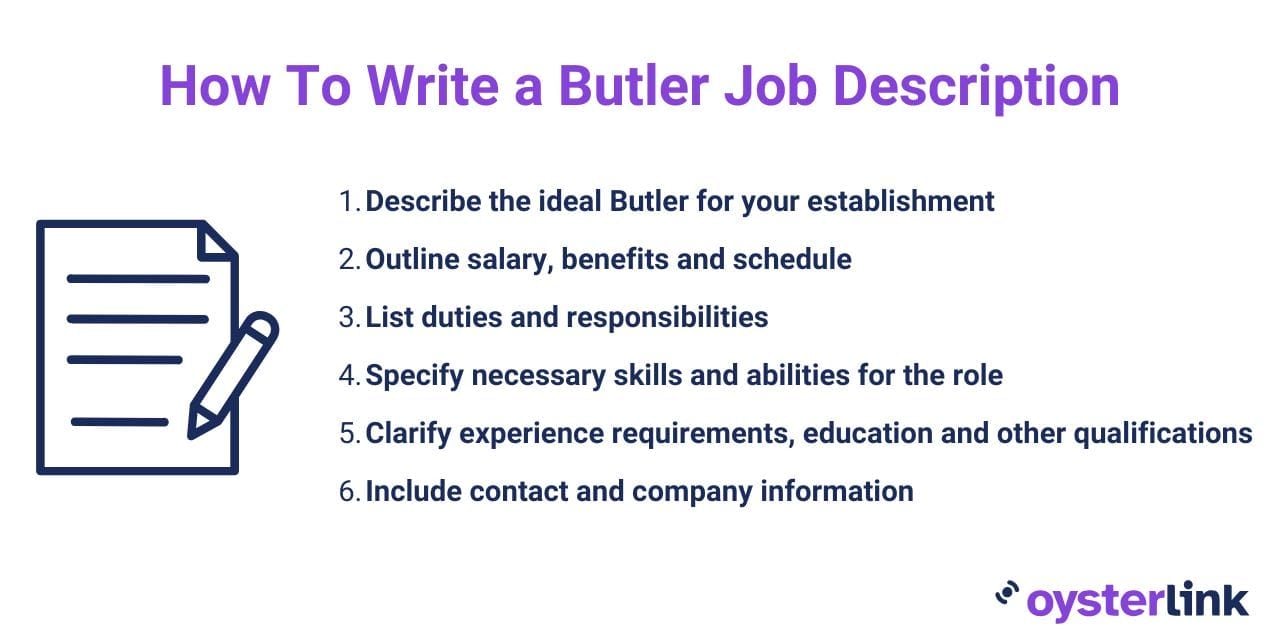 How To Write a Butler Job Description

1. Describe the ideal Butler for your establishment
2. Outline salary, benefits and schedule
3. List duties and responsibilities
4. Specify necessary skills and abilities for the role
5. Clarify experience requirements, education and other qualifications
6. Include contact and company information

oysterlink